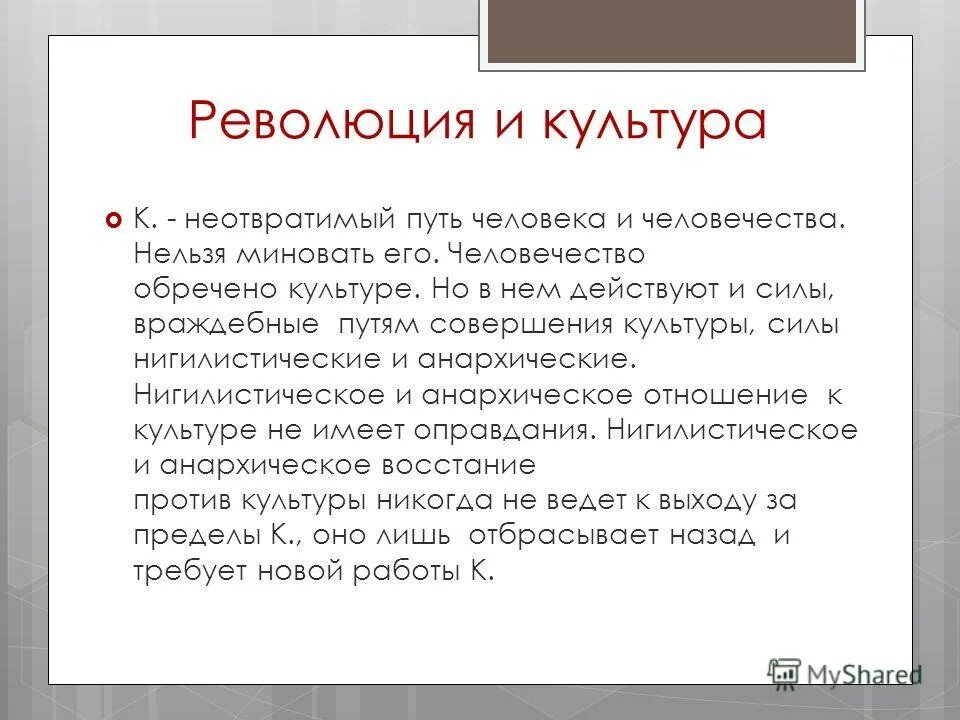 Революция и культура

К. - неотвратимый путь человека и человечества. Нельзя миновать его. Человечество обречено культуре. Но в нем действуют и силы, враждебные путям совершения культуры, силы нигилистические и анархические. Нигилистическое и анархическое отношение к культуре не имеет оправдания. Нигилистическое и анархическое восстание против культуры никогда не ведет к выходу за пределы К., оно лишь отбрасывает назад и требует новой работы К.

MyShared